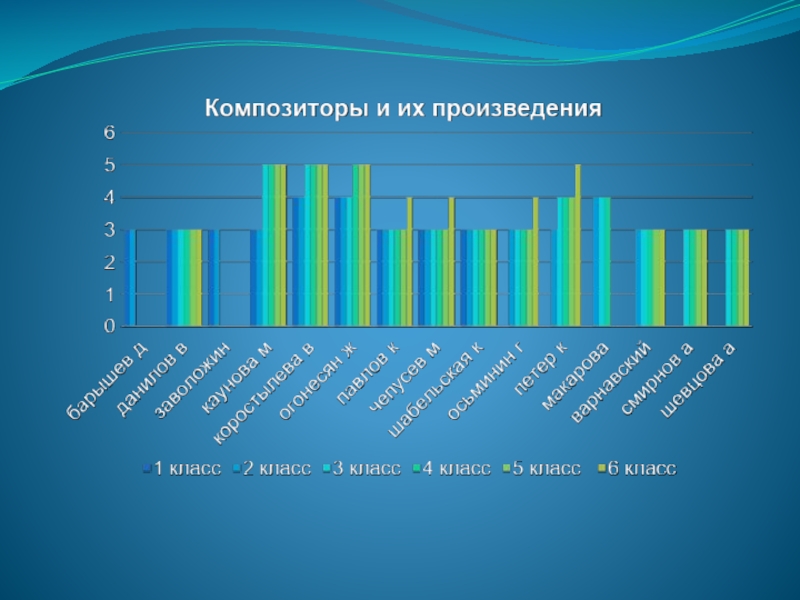 Композиторы и их произведения

6
5
4
3
2
1
0

барышев д
данилов в
заволожин
каунова м
коростылева в
огонесян ж
павлов к
челусев м
шабельская к
осьминин г
петер к
макарова
варнавский
смирнов а
шевцова а

1 класс
2 класс
3 класс
4 класс
5 класс
6 класс